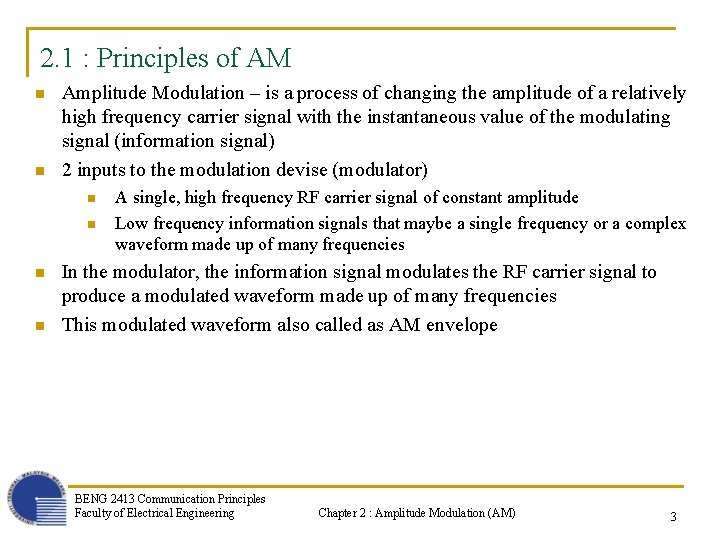 2.1 : Principles of AM

- Amplitude Modulation – is a process of changing the amplitude of a relatively high frequency carrier signal with the instantaneous value of the modulating signal (information signal)
- 2 inputs to the modulation devise (modulator)
  - A single, high frequency RF carrier signal of constant amplitude
  - Low frequency information signals that maybe a single frequency or a complex waveform made up of many frequencies
- In the modulator, the information signal modulates the RF carrier signal to produce a modulated waveform made up of many frequencies
- This modulated waveform also called as AM envelope

BENG 2413 Communication Principles
Faculty of Electrical Engineering

Chapter 2 : Amplitude Modulation (AM)

3